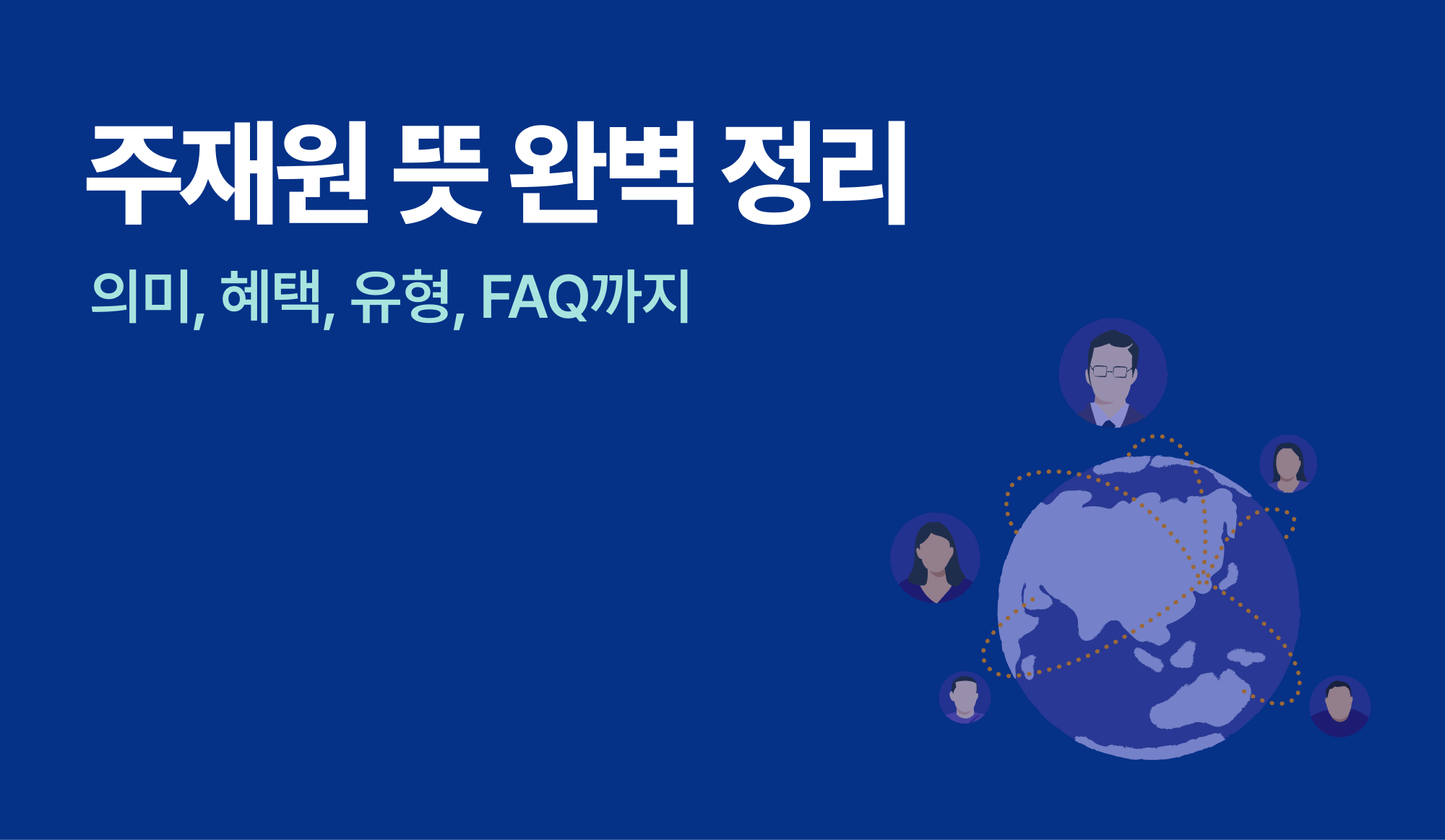 주재원 뜻 완벽 정리

의미, 혜택, 유형, FAQ까지